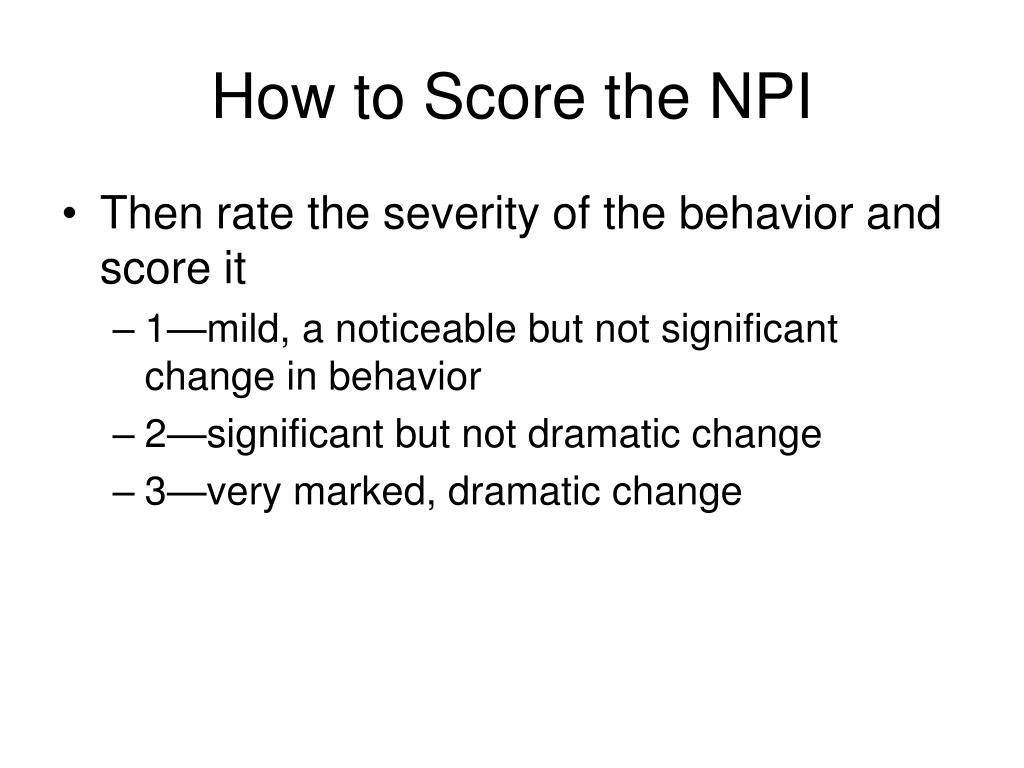 How to Score the NPI

• Then rate the severity of the behavior and score it
– 1—mild, a noticeable but not significant change in behavior
– 2—significant but not dramatic change
– 3—very marked, dramatic change